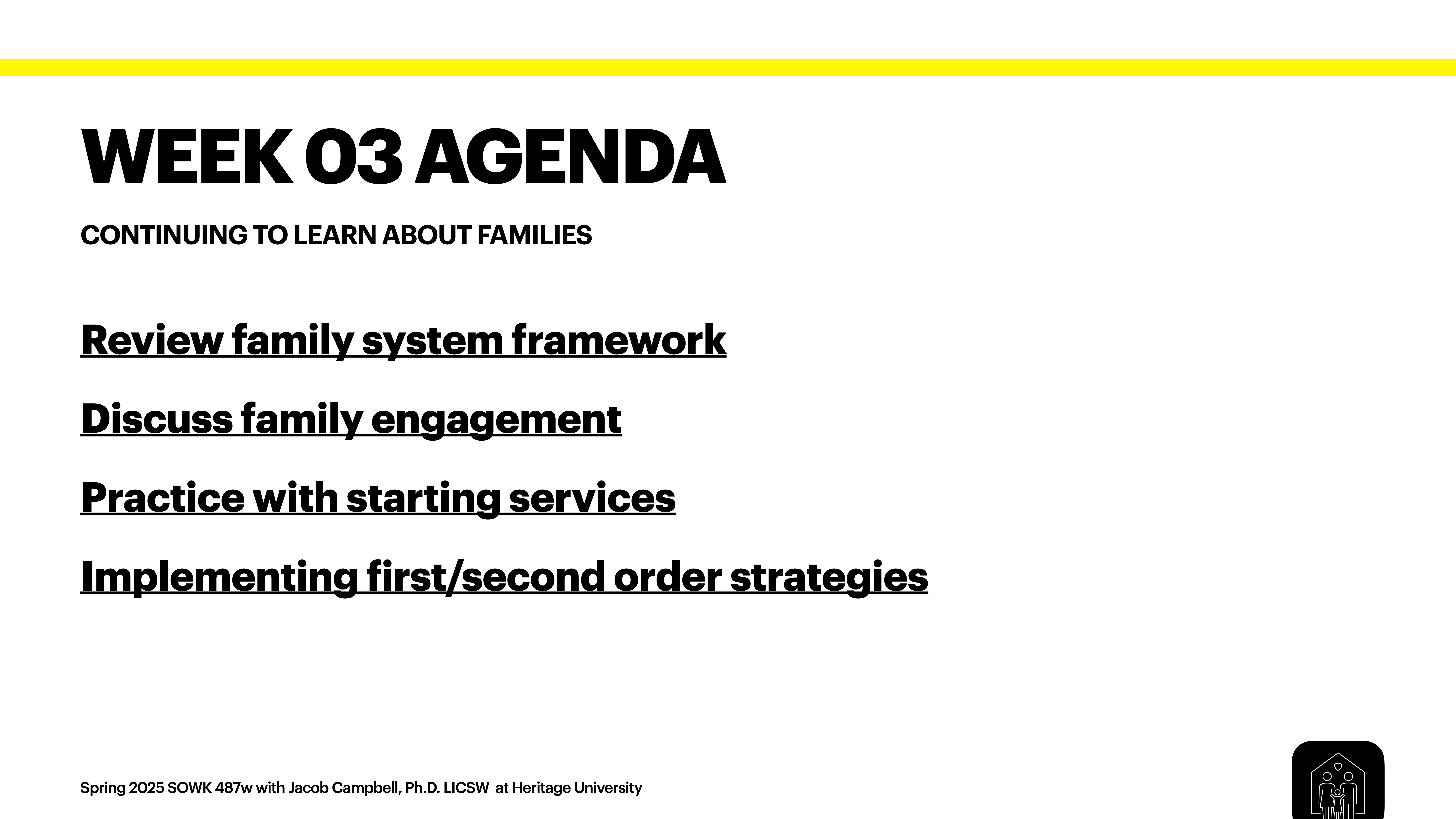 WEEK 03 AGENDA

CONTINUING TO LEARN ABOUT FAMILIES

Review family system framework

Discuss family engagement

Practice with starting services

Implementing first/second order strategies

Spring 2025 SOWK 487w with Jacob Campbell, Ph.D. LICSW at Heritage University